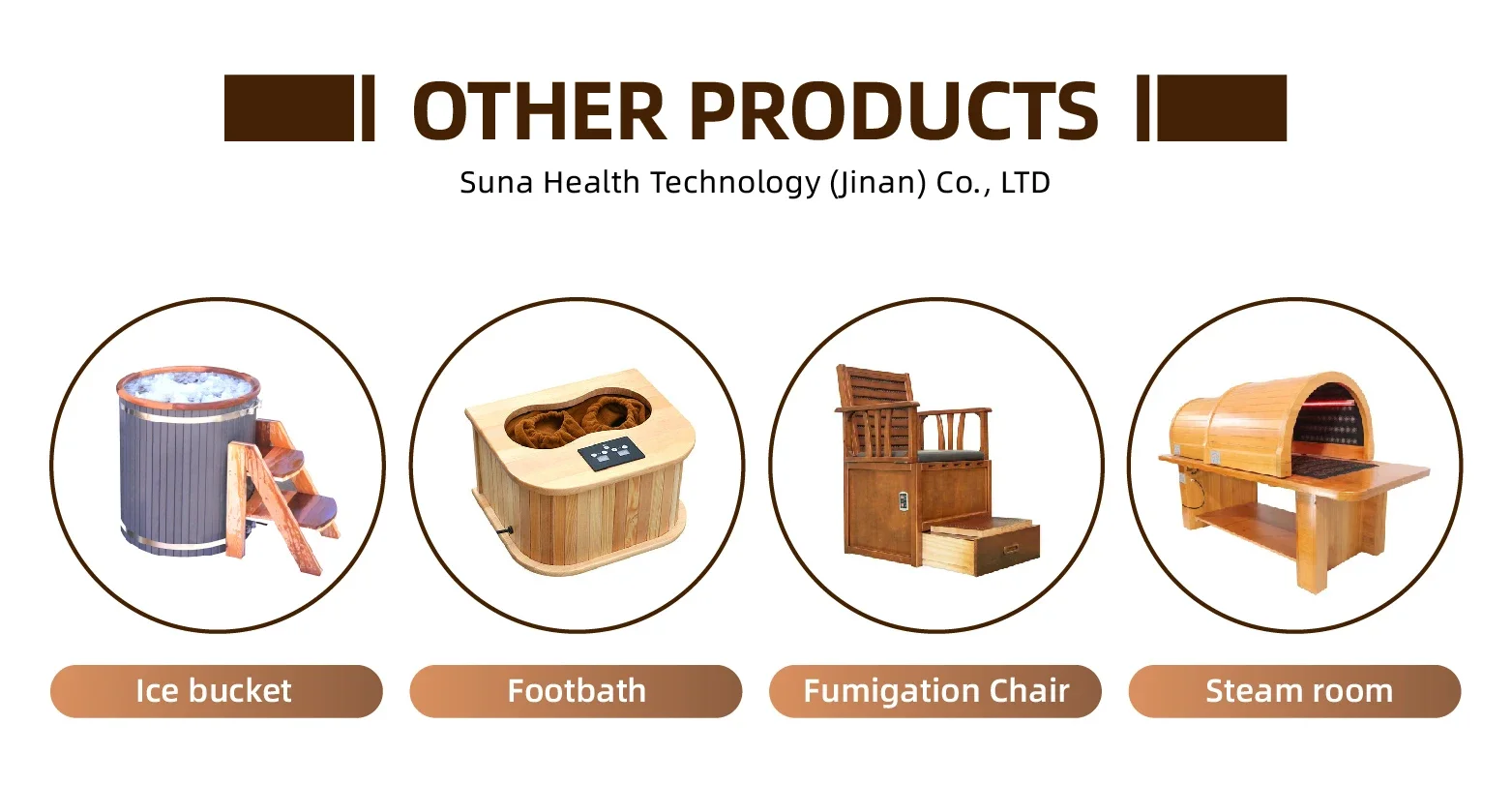 OTHER PRODUCTS

Suna Health Technology (Jinan) Co., LTD

Ice bucket

Footbath

Fumigation Chair

Steam room